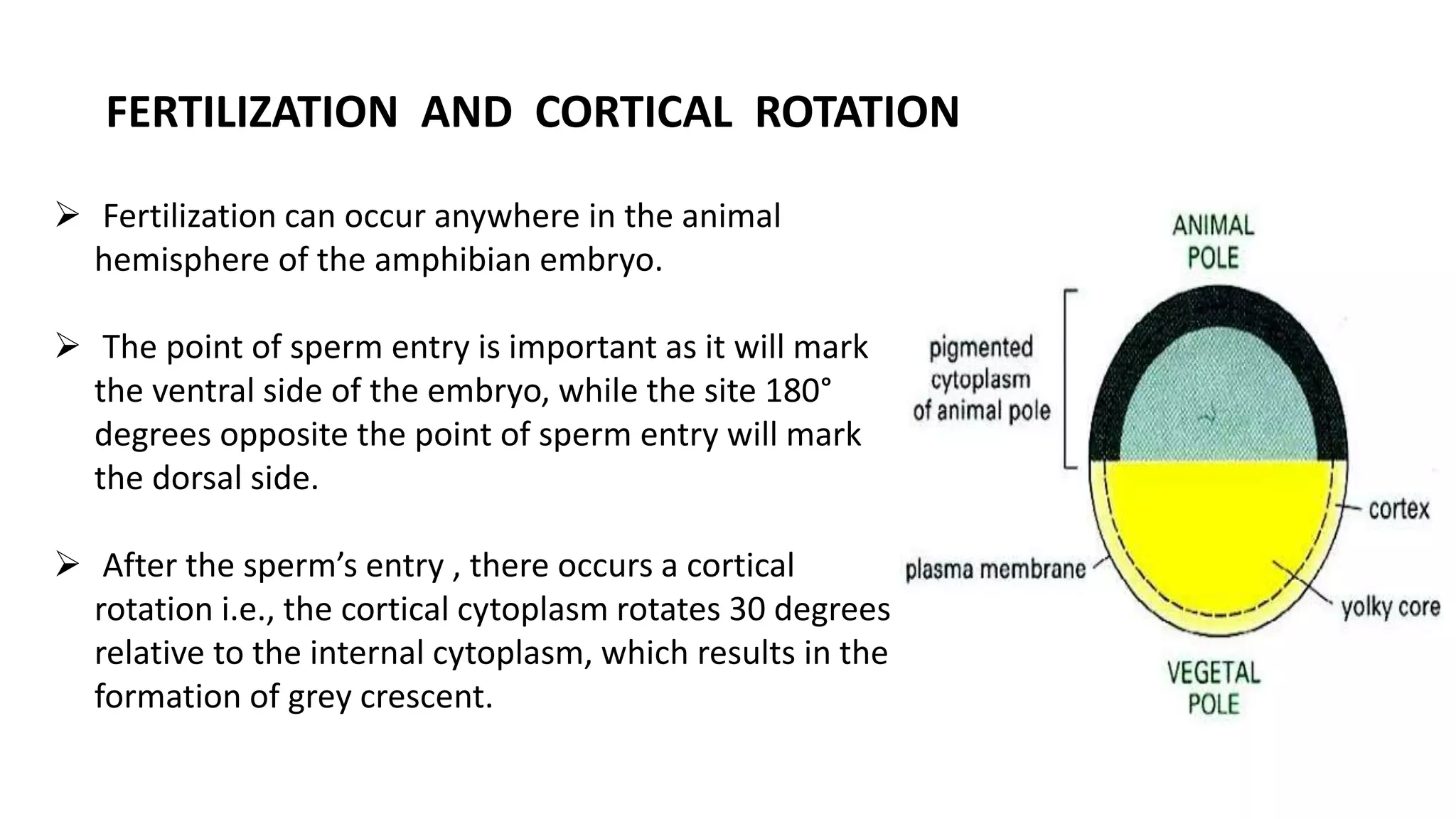 FERTILIZATION AND CORTICAL ROTATION

➢ Fertilization can occur anywhere in the animal hemisphere of the amphibian embryo.

➢ The point of sperm entry is important as it will mark the ventral side of the embryo, while the site 180° degrees opposite the point of sperm entry will mark the dorsal side.

➢ After the sperm's entry , there occurs a cortical rotation i.e., the cortical cytoplasm rotates 30 degrees relative to the internal cytoplasm, which results in the formation of grey crescent.

ANIMAL POLE

pigmented cytoplasm of animal pole

cortex

plasma membrane

yolky core

VEGETAL POLE